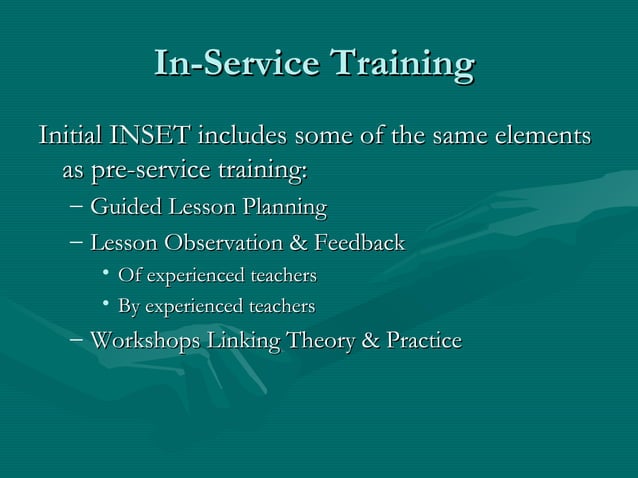 In-Service Training

Initial INSET includes some of the same elements as pre-service training:

– Guided Lesson Planning
– Lesson Observation & Feedback
• Of experienced teachers
• By experienced teachers
– Workshops Linking Theory & Practice